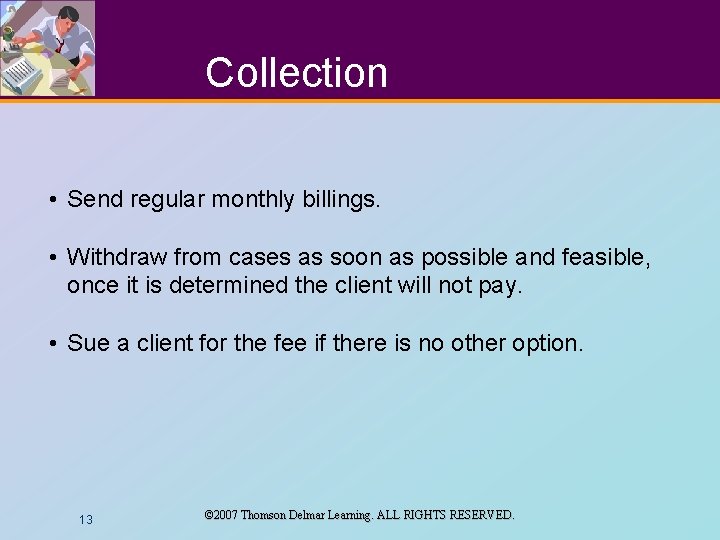 Collection

• Send regular monthly billings.

• Withdraw from cases as soon as possible and feasible, once it is determined the client will not pay.

• Sue a client for the fee if there is no other option.

13

©2007 Thomson Delmar Learning. ALL RIGHTS RESERVED.